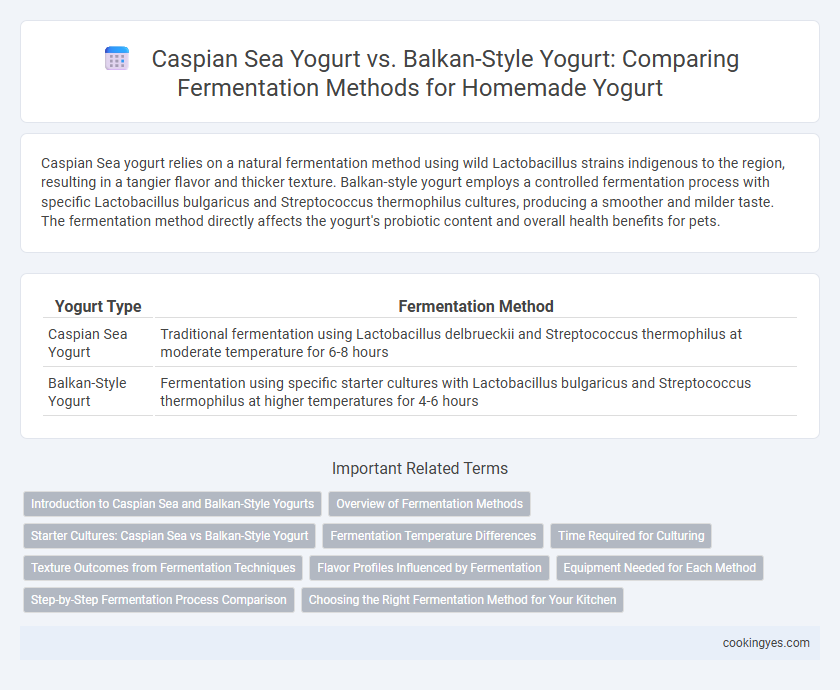 Caspian Sea Yogurt vs. Balkan-Style Yogurt: Comparing Fermentation Methods for Homemade Yogurt

Caspian Sea yogurt relies on a natural fermentation method using wild Lactobacillus strains indigenous to the region, resulting in a tangier flavor and thicker texture. Balkan-style yogurt employs a controlled fermentation process with specific Lactobacillus bulgaricus and Streptococcus thermophilus cultures, producing a smoother and milder taste. The fermentation method directly affects the yogurt's probiotic content and overall health benefits for pets.

| Yogurt Type | Fermentation Method |
|---|---|
| Caspian Sea Yogurt | Traditional fermentation using Lactobacillus delbrueckii and Streptococcus thermophilus at moderate temperature for 6-8 hours |
| Balkan-Style Yogurt | Fermentation using specific starter cultures with Lactobacillus bulgaricus and Streptococcus thermophilus at higher temperatures for 4-6 hours |

Important Related Terms

Introduction to Caspian Sea and Balkan-Style Yogurts
Overview of Fermentation Methods
Starter Cultures: Caspian Sea vs Balkan-Style Yogurt
Fermentation Temperature Differences
Time Required for Culturing
Texture Outcomes from Fermentation Techniques
Flavor Profiles Influenced by Fermentation
Equipment Needed for Each Method
Step-by-Step Fermentation Process Comparison
Choosing the Right Fermentation Method for Your Kitchen

cookingyes.com